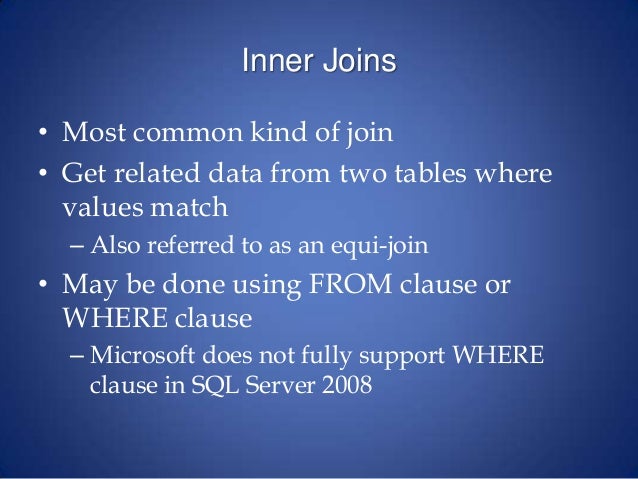 Inner Joins

• Most common kind of join
• Get related data from two tables where values match
  – Also referred to as an equi-join
• May be done using FROM clause or WHERE clause
  – Microsoft does not fully support WHERE clause in SQL Server 2008